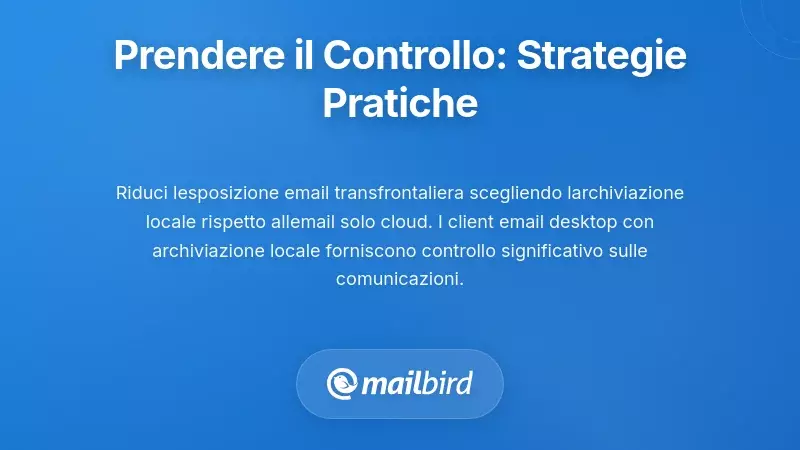 Prendere il Controllo: Strategie Pratiche

Riduci lesposizione email transfrontaliera scegliendo larchiviazione locale rispetto allemail solo cloud. I client email desktop con archiviazione locale forniscono controllo significativo sulle comunicazioni.

mailbird